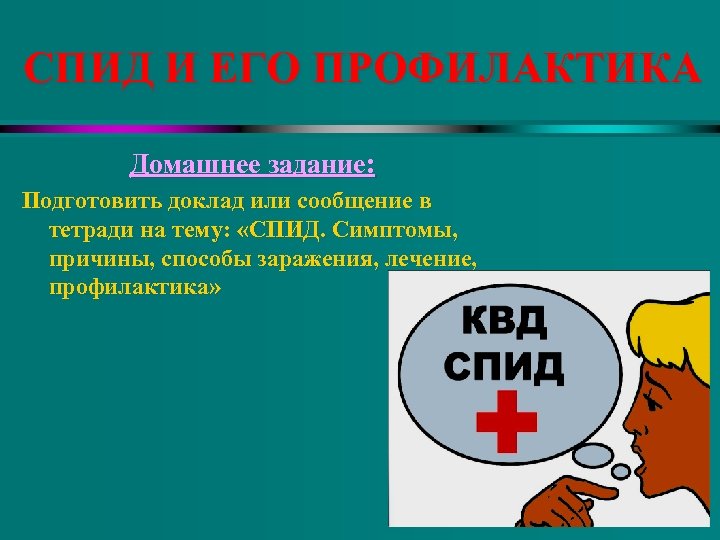 СПИД И ЕГО ПРОФИЛАКТИКА

Домашнее задание:

Подготовить доклад или сообщение в тетради на тему: «СПИД. Симптомы, причины, способы заражения, лечение, профилактика»

КВД
СПИД